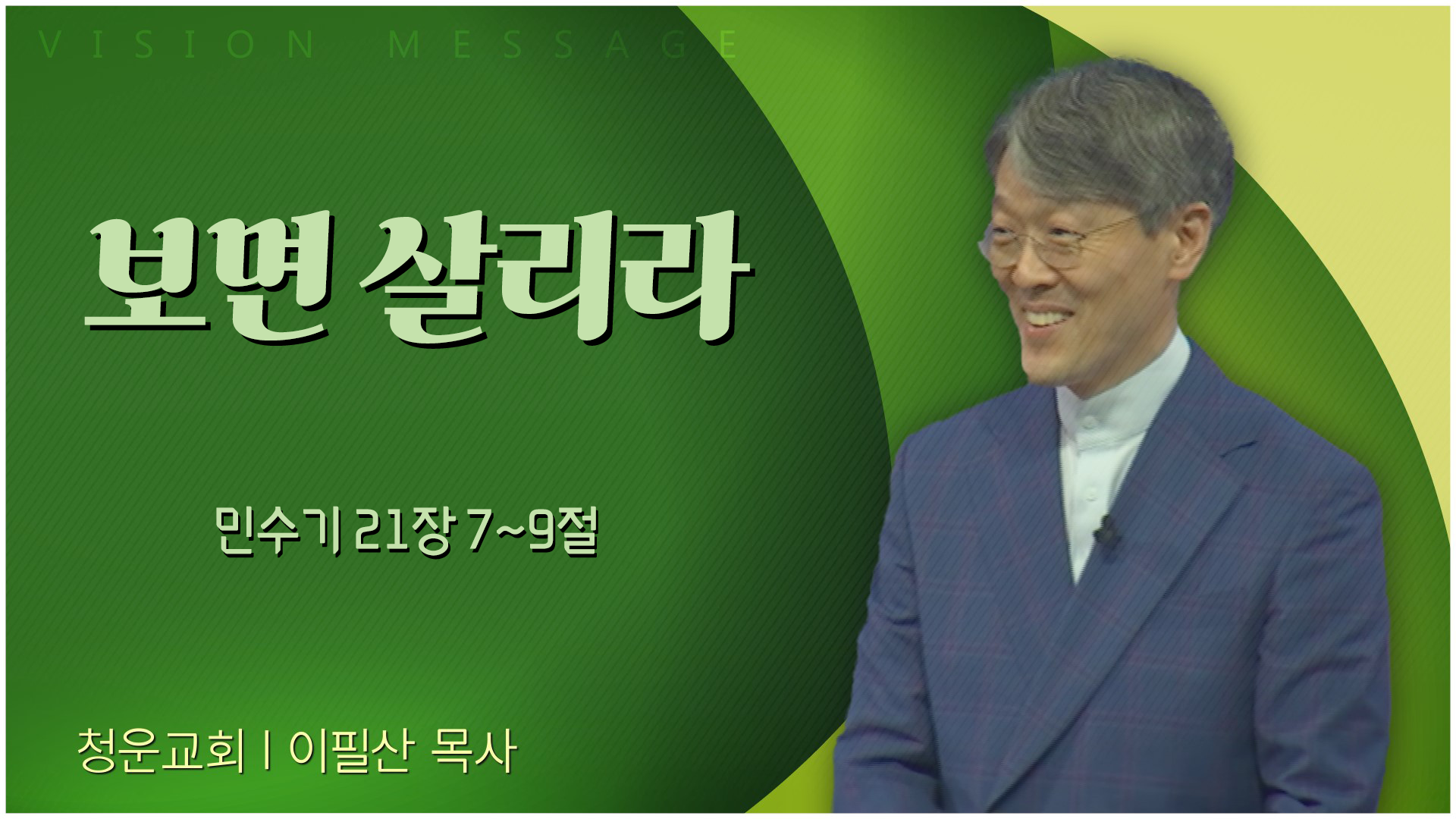 VISION MESSAGE

보면 살리라

민수기 21장 7~9절

청운교회 | 이필산 목사